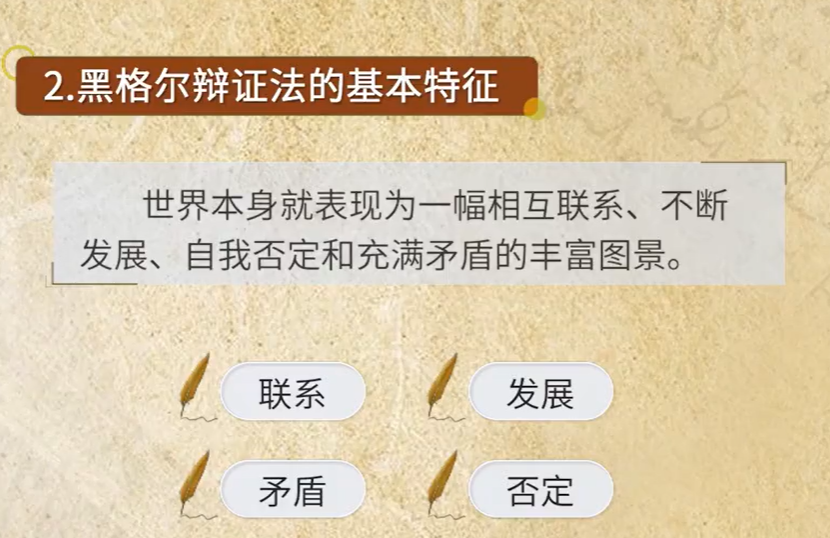 2.黑格尔辩证法的基本特征

世界本身就表现为一幅相互联系、不断发展、自我否定和充满矛盾的丰富图景。

联系

发展

矛盾

否定